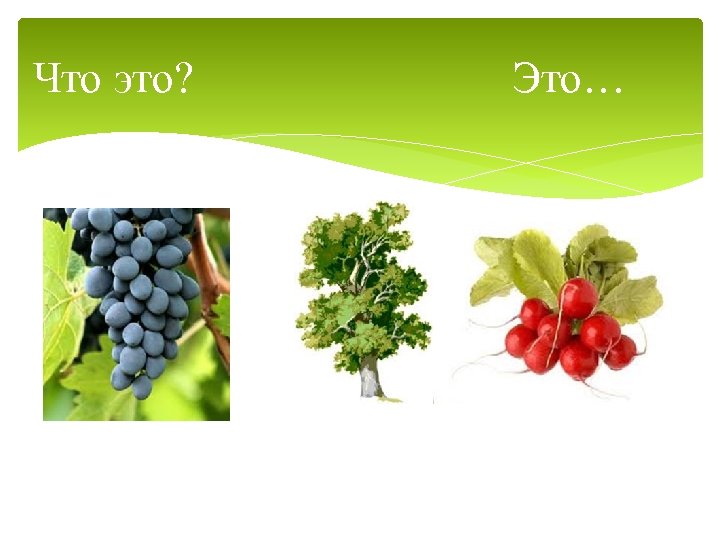 Что это? Это…